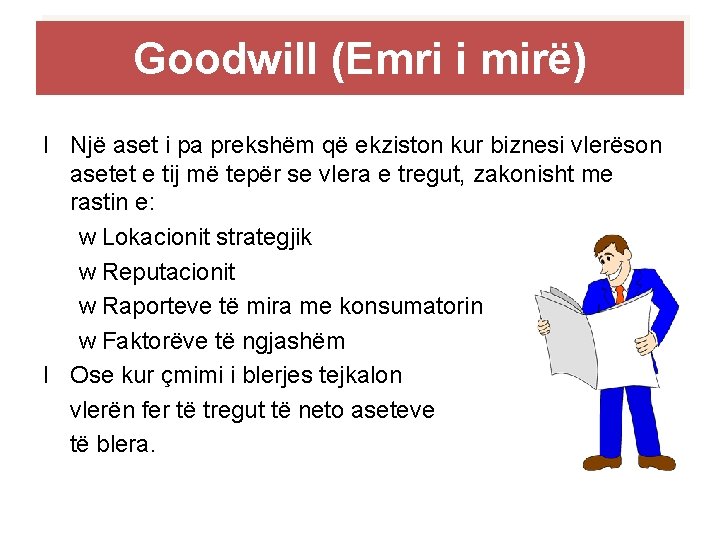 Goodwill (Emri i mirë)

l Një aset i pa prekshëm që ekziston kur biznesi vlerëson asetet e tij më tepër se vlera e tregut, zakonisht me rastin e:

w Lokacionit strategjik
w Reputacionit
w Raporteve të mira me konsumatorin
w Faktorëve të ngjashëm

l Ose kur çmimi i blerjes tejkalon vlerën fer të tregut të neto aseteve të blera.